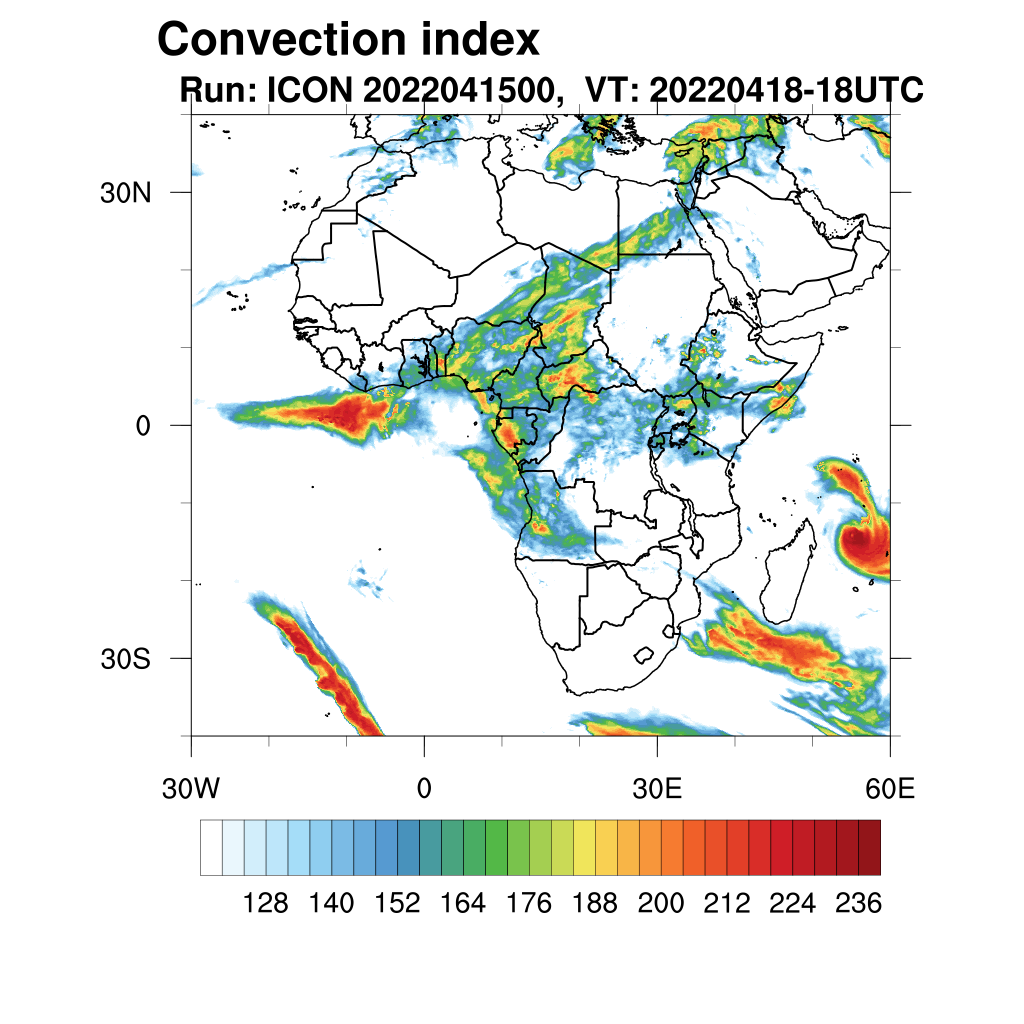 Convection index
Run: ICON 2022041500, VT: 20220418-18UTC

30N
0
30S

30W
0
30E
60E

128 140 152 164 176 188 200 212 224 236